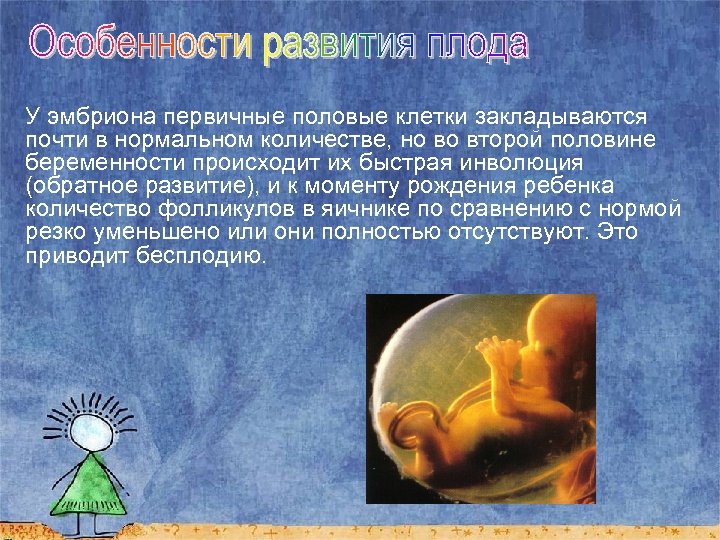 Особенности развития плода

У эмбриона первичные половые клетки закладываются почти в нормальном количестве, но во второй половине беременности происходит их быстрая инволюция (обратное развитие), и к моменту рождения ребенка количество фолликулов в яичнике по сравнению с нормой резко уменьшено или они полностью отсутствуют. Это приводит бесплодию.